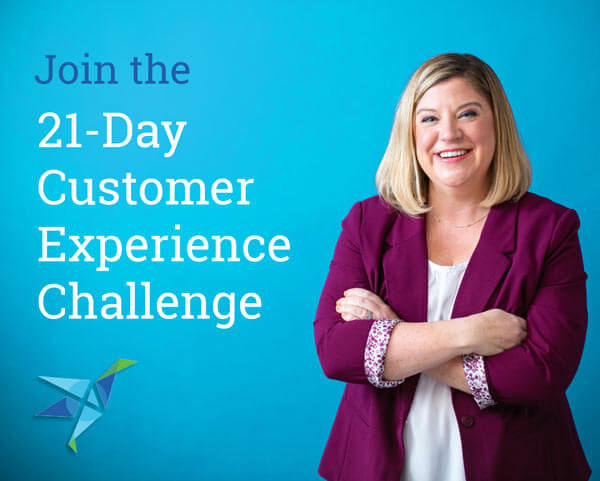 Join the

21-Day Customer Experience Challenge